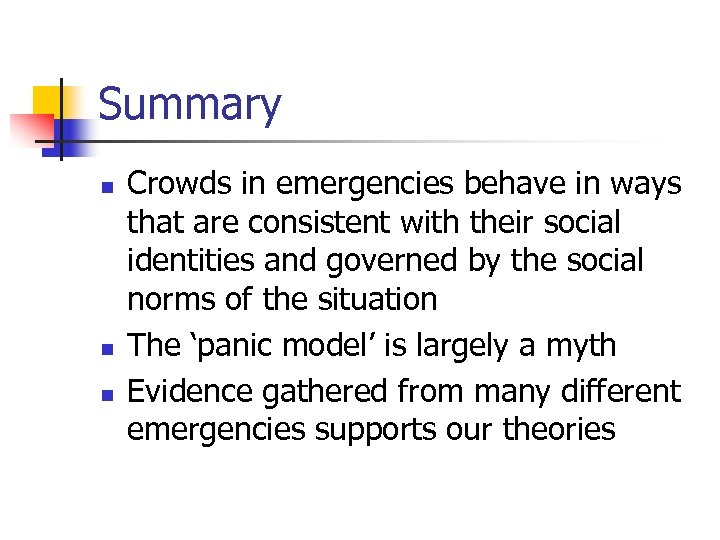 Summary

- Crowds in emergencies behave in ways that are consistent with their social identities and governed by the social norms of the situation
- The ‘panic model’ is largely a myth
- Evidence gathered from many different emergencies supports our theories